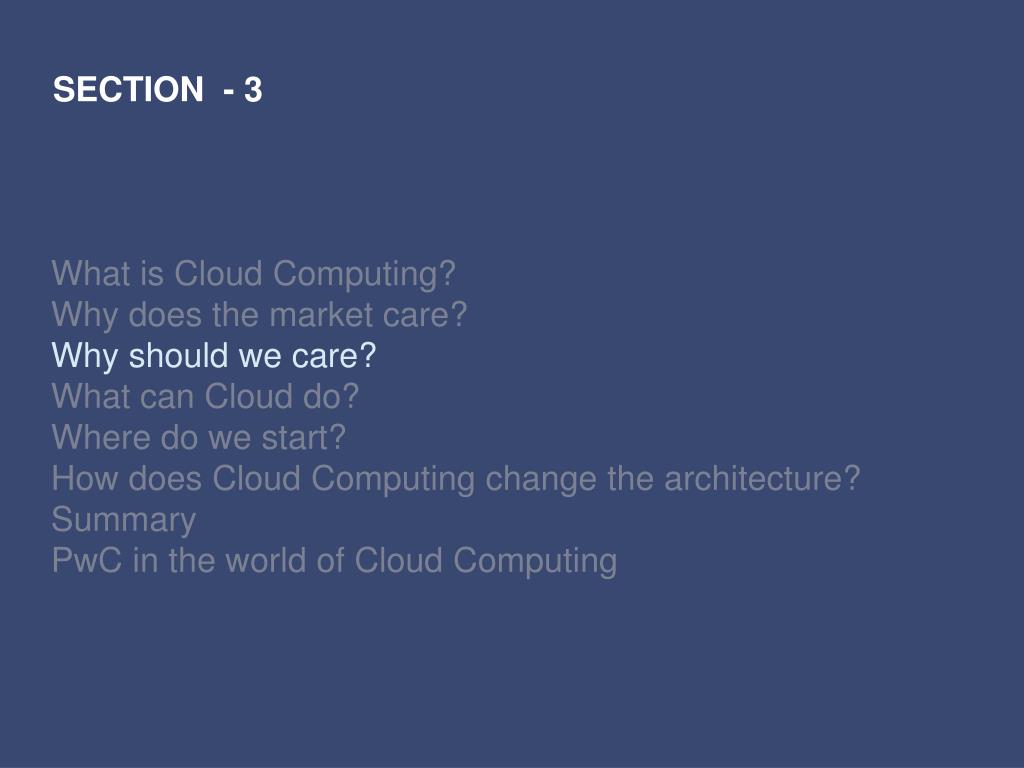 SECTION - 3

What is Cloud Computing?
Why does the market care?
Why should we care?
What can Cloud do?
Where do we start?
How does Cloud Computing change the architecture?
Summary
PwC in the world of Cloud Computing